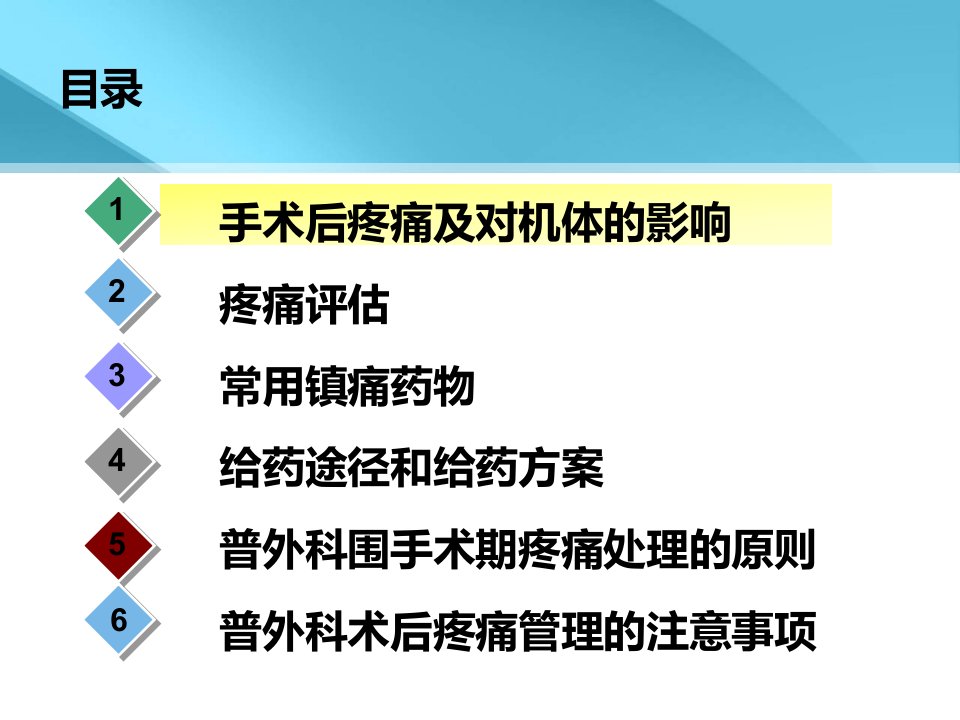 目录

1 手术后疼痛及对机体的影响

2 疼痛评估

3 常用镇痛药物

4 给药途径和给药方案

5 普外科围手术期疼痛处理的原则

6 普外科术后疼痛管理的注意事项